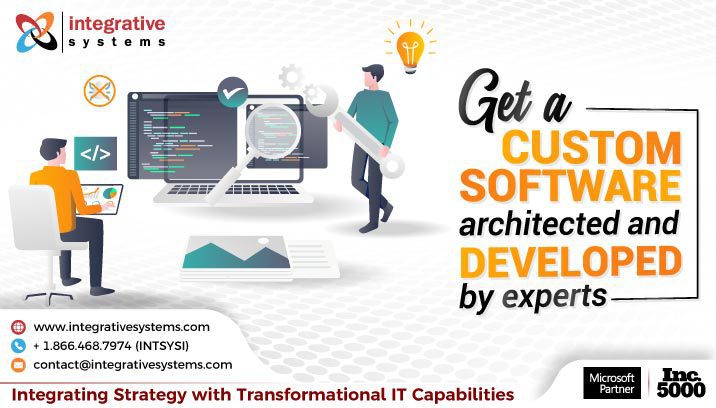 integrative
systems

</>

Get a
CUSTOM
SOFTWARE
architected and
DEVELOPED
by experts

www.integrativesystems.com
+ 1.866.468.7974 (INTSYSI)
contact@integrativesystems.com

Integrating Strategy with Transformational IT Capabilities

Microsoft
Partner

Inc.
5000